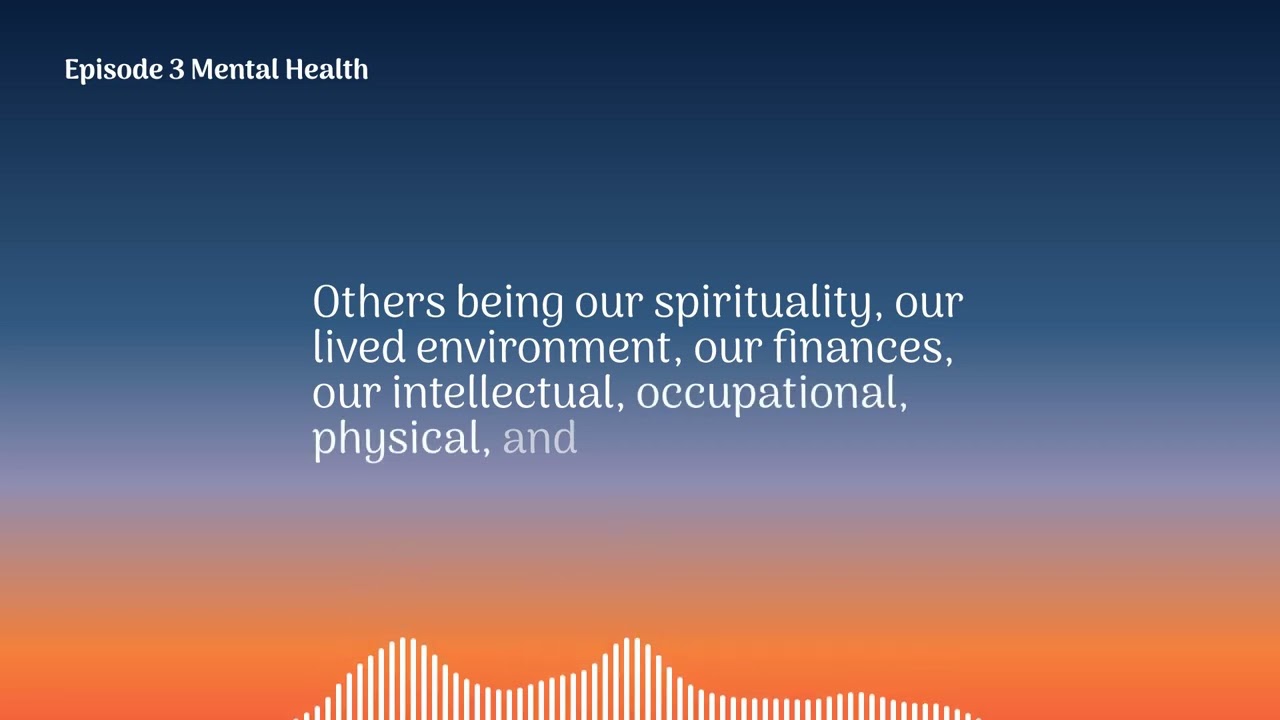 Episode 3 Mental Health

Others being our spirituality, our lived environment, our finances, our intellectual, occupational, physical, and